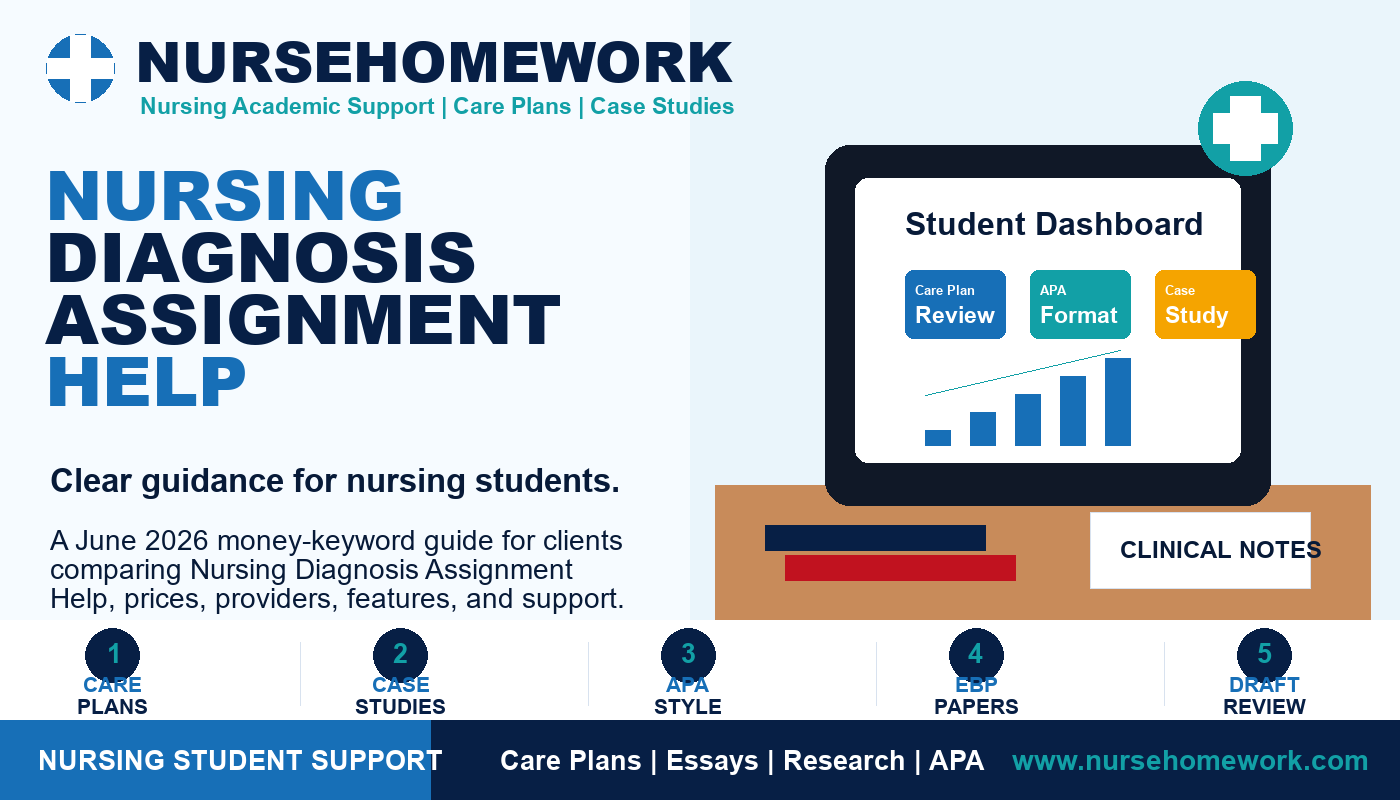 NURSEHOMEWORK
Nursing Academic Support | Care Plans | Case Studies

NURSING DIAGNOSIS ASSIGNMENT HELP

Clear guidance for nursing students.

A June 2026 money-keyword guide for clients comparing Nursing Diagnosis Assignment Help, prices, providers, features, and support.

Student Dashboard

Care Plan Review

APA Format

Case Study

CLINICAL NOTES

1 CARE PLANS

2 CASE STUDIES

3 APA STYLE

4 EBP PAPERS

5 DRAFT REVIEW

NURSING STUDENT SUPPORT

Care Plans | Essays | Research | APA

www.nursehomework.com